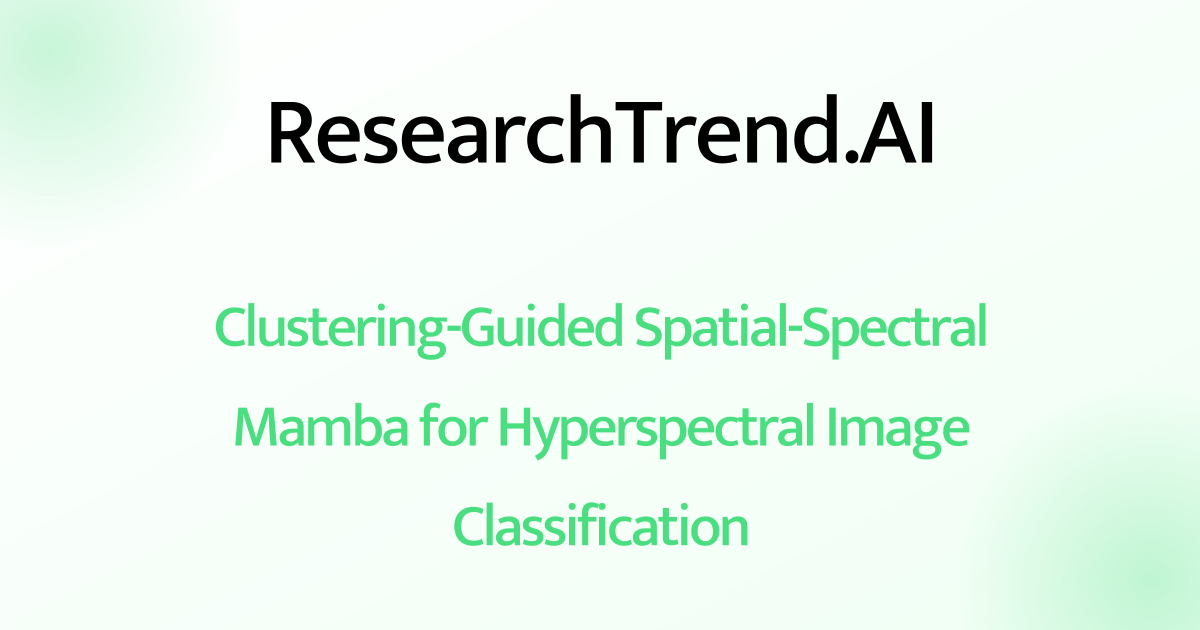 ResearchTrend.AI

Clustering-Guided Spatial-Spectral Mamba for Hyperspectral Image Classification